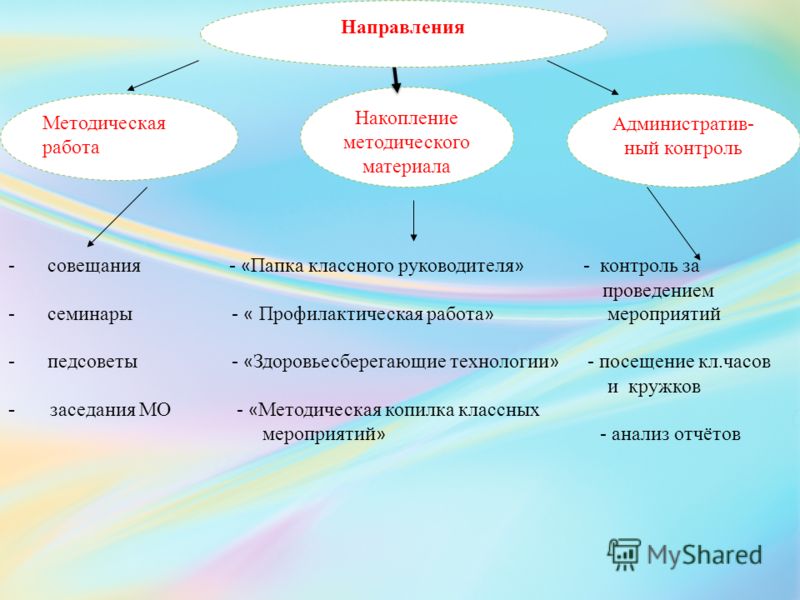 Направления

Методическая работа

Накопление методического материала

Административный контроль

- совещания

- семинары

- педсоветы

- заседания МО

- «Папка классного руководителя»

- « Профилактическая работа»

- «Здоровьесберегающие технологии»

- «Методическая копилка классных мероприятий»

- контроль за проведением мероприятий

- посещение кл.часов и кружков

- анализ отчётов

MyShared